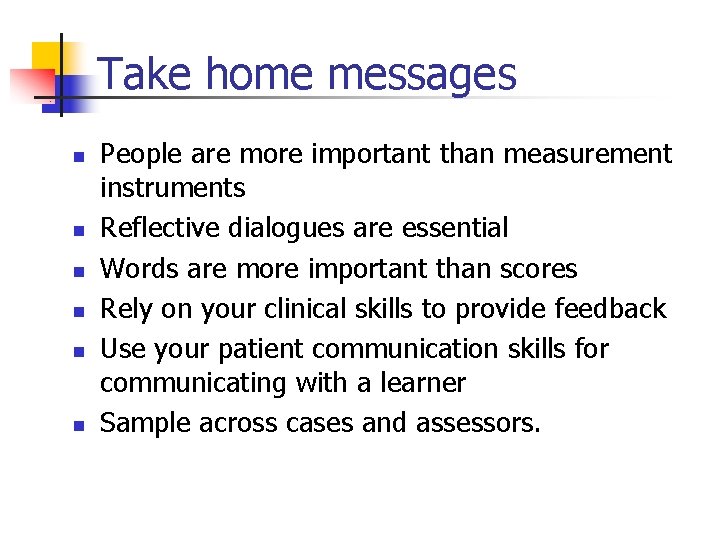 Take home messages

- People are more important than measurement instruments
- Reflective dialogues are essential
- Words are more important than scores
- Rely on your clinical skills to provide feedback
- Use your patient communication skills for communicating with a learner
- Sample across cases and assessors.